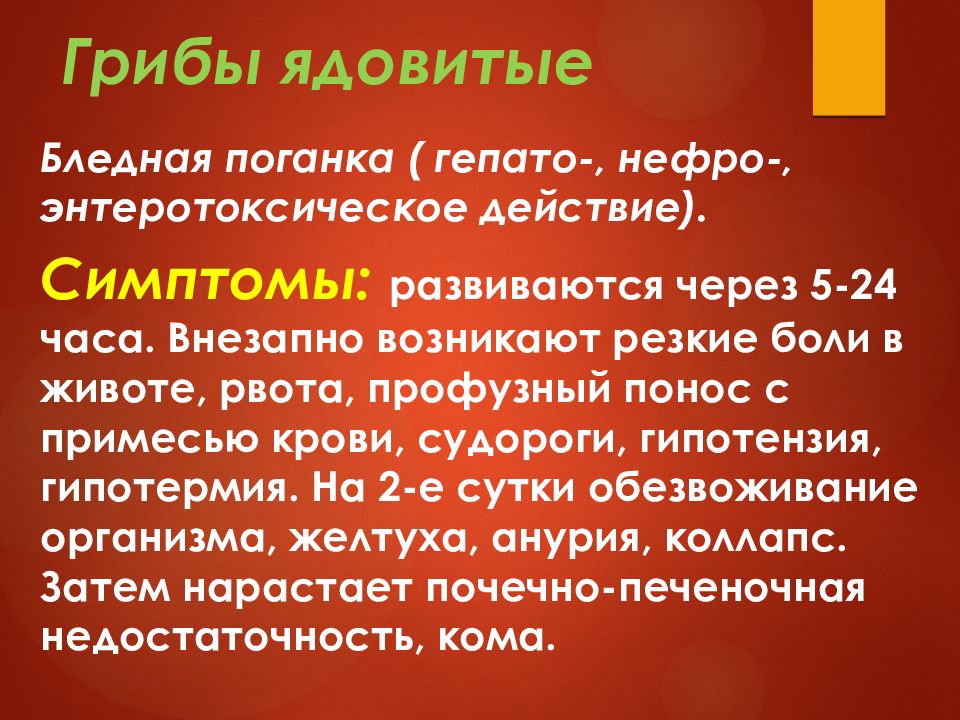 Грибы ядовитые

Бледная поганка ( гепато-, нефро-, энтеротоксическое действие).

Симптомы: развиваются через 5-24 часа. Внезапно возникают резкие боли в животе, рвота, профузный понос с примесью крови, судороги, гипотензия, гипотермия. На 2-е сутки обезвоживание организма, желтуха, анурия, коллапс. Затем нарастает почечно-печеночная недостаточность, кома.